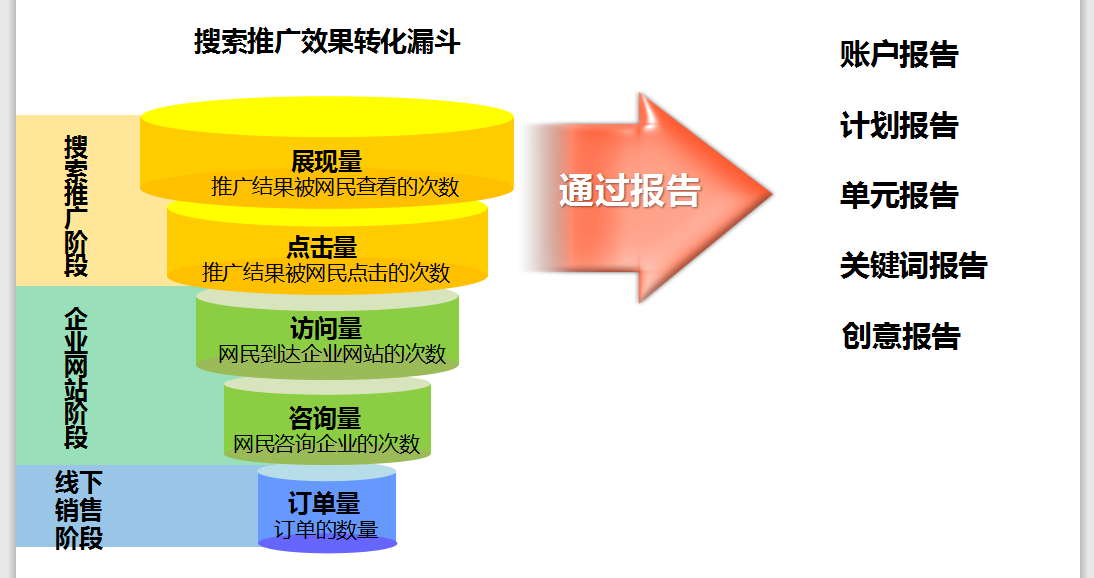 搜索推广效果转化漏斗

搜索推广阶段

展现量
推广结果被网民查看的次数

点击量
推广结果被网民点击的次数

企业网站阶段

访问量
网民到达企业网站的次数

咨询量
网民咨询企业的次数

线下销售阶段

订单量
订单的数量

通过报告

账户报告

计划报告

单元报告

关键词报告

创意报告